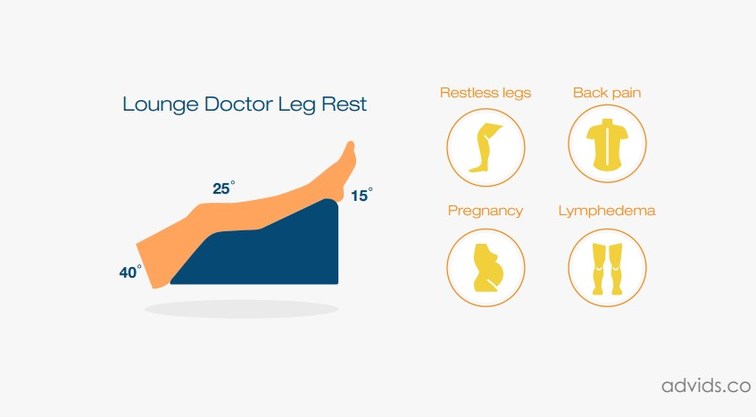 Lounge Doctor Leg Rest

25°

15°

40°

Restless legs

Back pain

Pregnancy

Lymphedema

advids.co